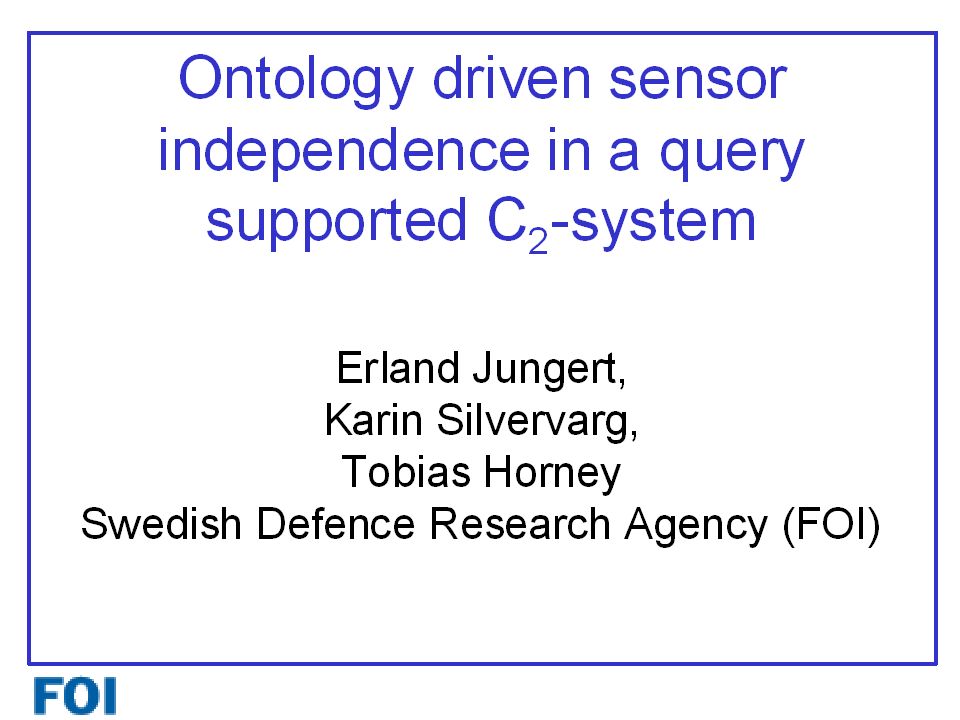 Ontology driven sensor independence in a query supported $C_2$-system

Erland Jungert,
Karin Silvervarg,
Tobias Horney
Swedish Defence Research Agency (FOI)

FOI